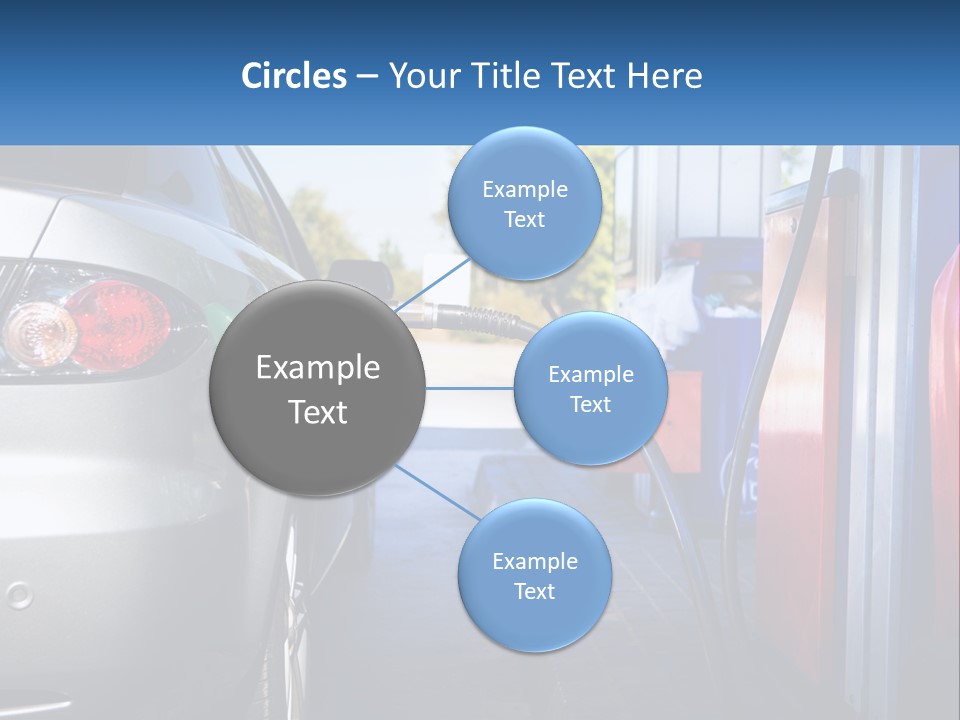 Circles – Your Title Text Here

Example Text

Example Text

Example Text

Example Text